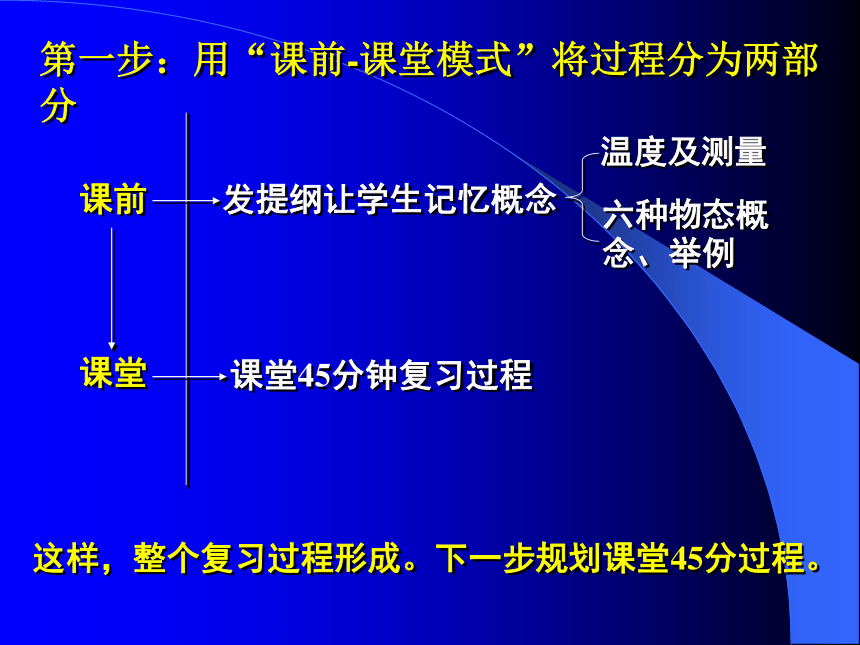 第一步：用“课前-课堂模式”将过程分为两部分

课前

发提纲让学生记忆概念

温度及测量

六种物态概念、举例

课堂

课堂45分钟复习过程

这样，整个复习过程形成。下一步规划课堂45分过程。